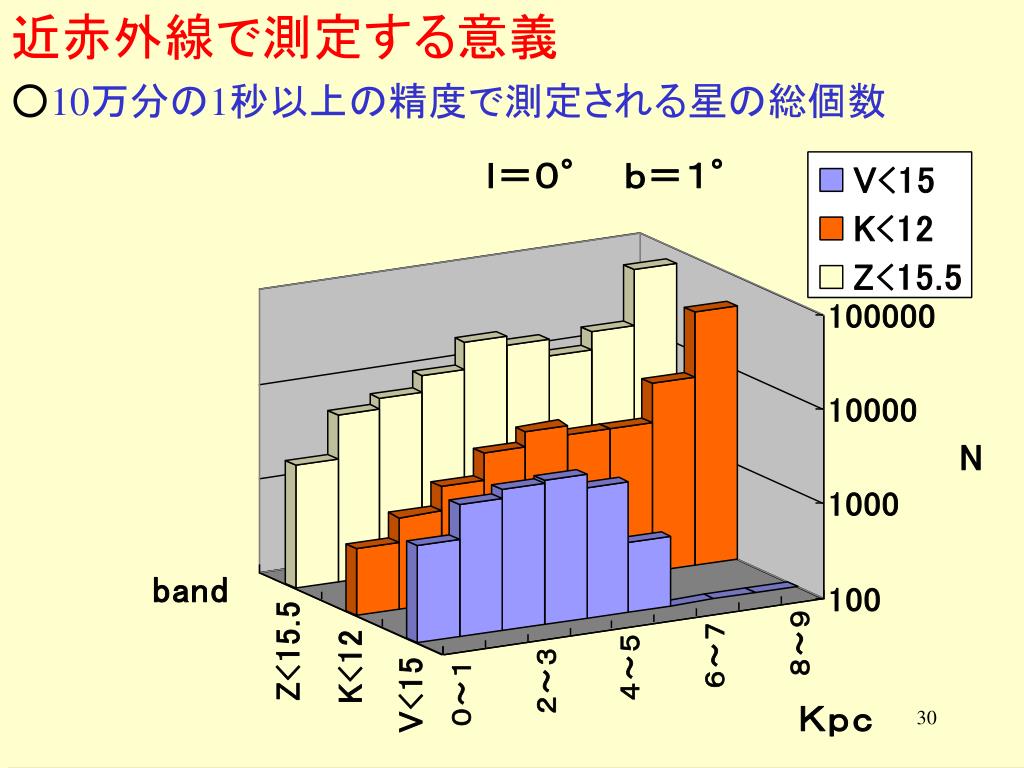 近赤外線で測定する意義

○10万分の1秒以上の精度で測定される星の総個数

l＝0°　b＝1°

V<15
K<12
Z<15.5

100000
10000
1000
100

N

band

Z<15.5
K<12
V<15

0～1
2～3
4～5
6～7
8～9

Kpc

30